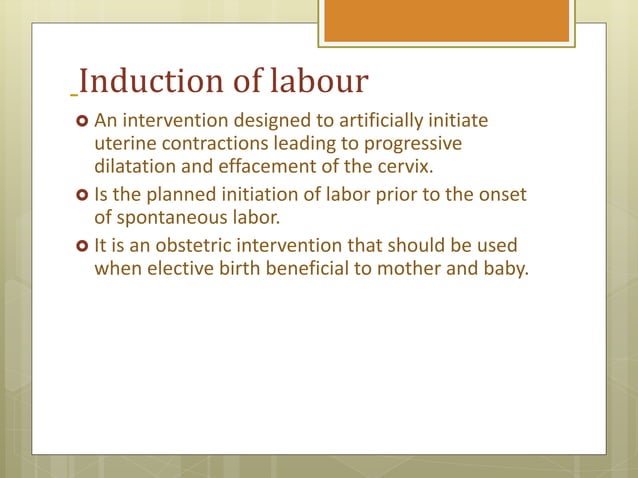 Induction of labour

An intervention designed to artificially initiate uterine contractions leading to progressive dilatation and effacement of the cervix.

Is the planned initiation of labor prior to the onset of spontaneous labor.

It is an obstetric intervention that should be used when elective birth beneficial to mother and baby.